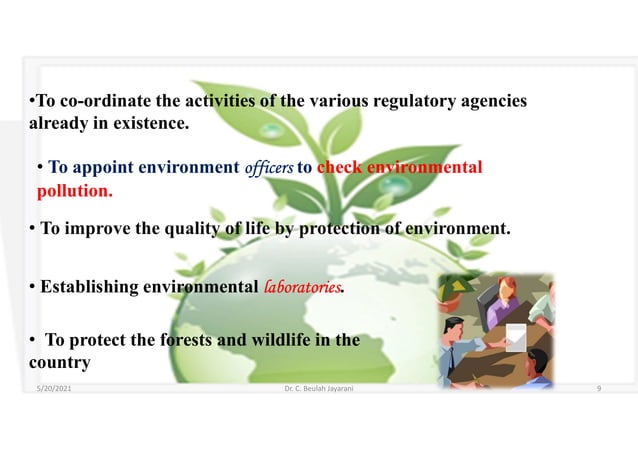 •To co-ordinate the activities of the various regulatory agencies already in existence.

• To appoint environment officers to check environmental pollution.

• To improve the quality of life by protection of environment.

• Establishing environmental laboratories.

• To protect the forests and wildlife in the country

5/20/2021

Dr. C. Beulah Jayarani

9